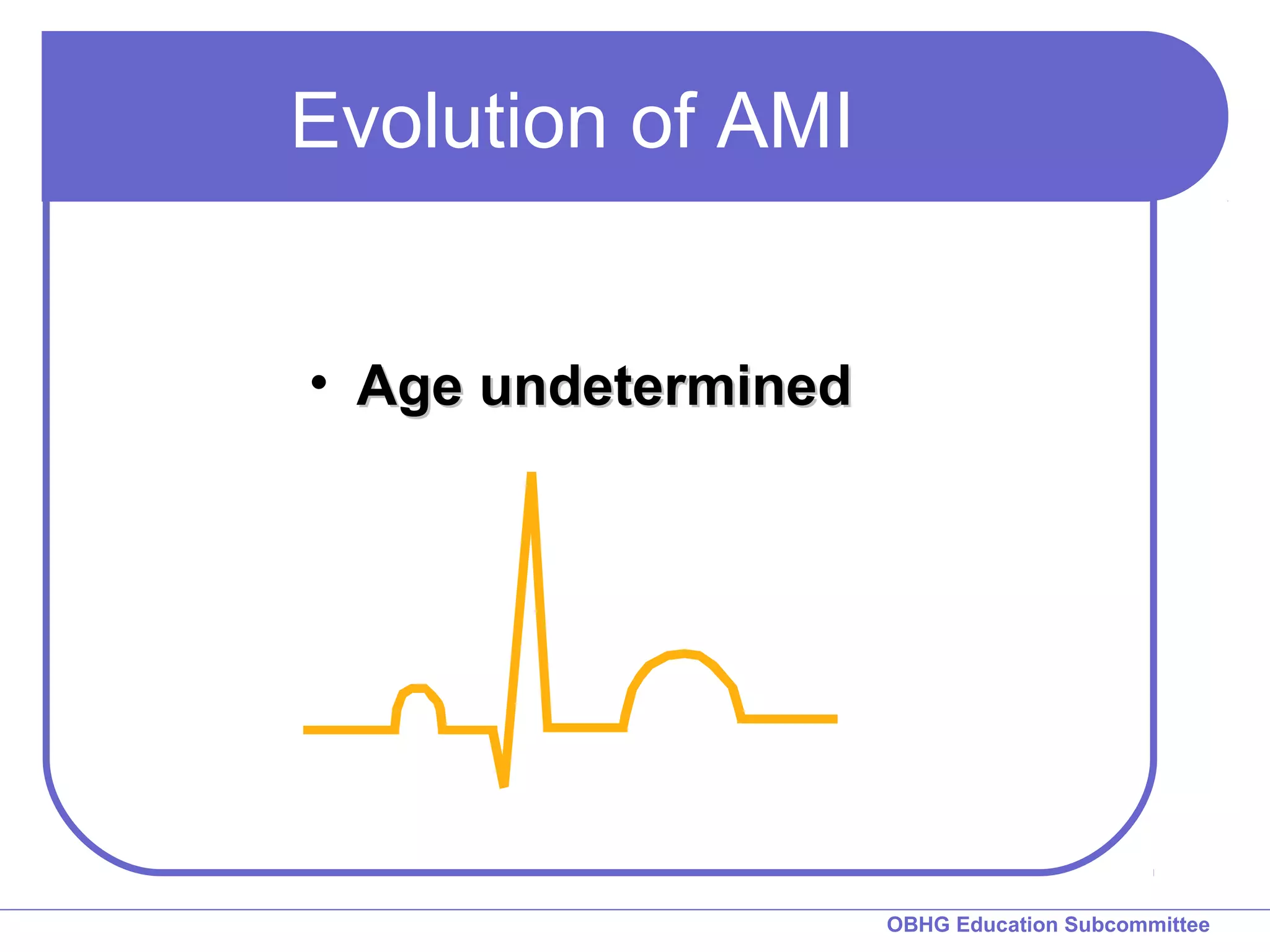 Evolution of AMI

• Age undetermined

OBHG Education Subcommittee